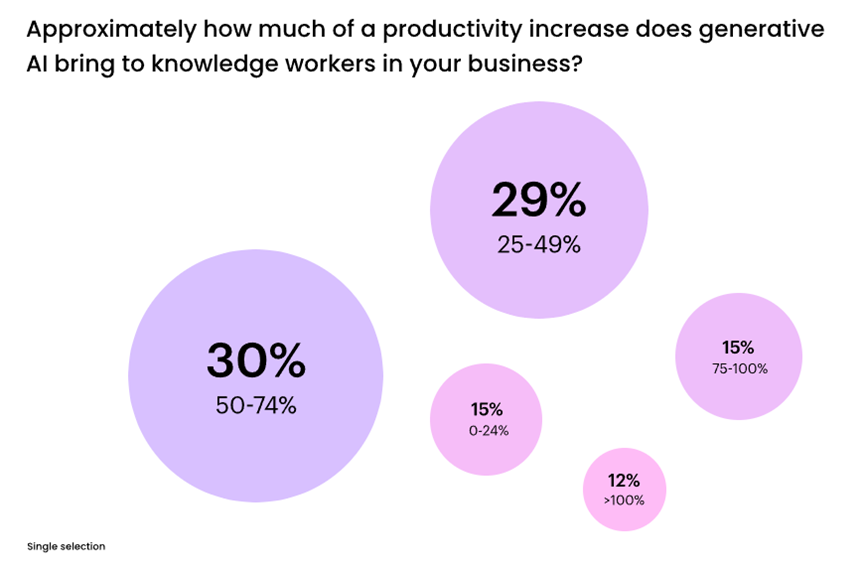 Approximately how much of a productivity increase does generative AI bring to knowledge workers in your business?

29%
25-49%

30%
50-74%

15%
75-100%

15%
0-24%

12%
>100%

Single selection